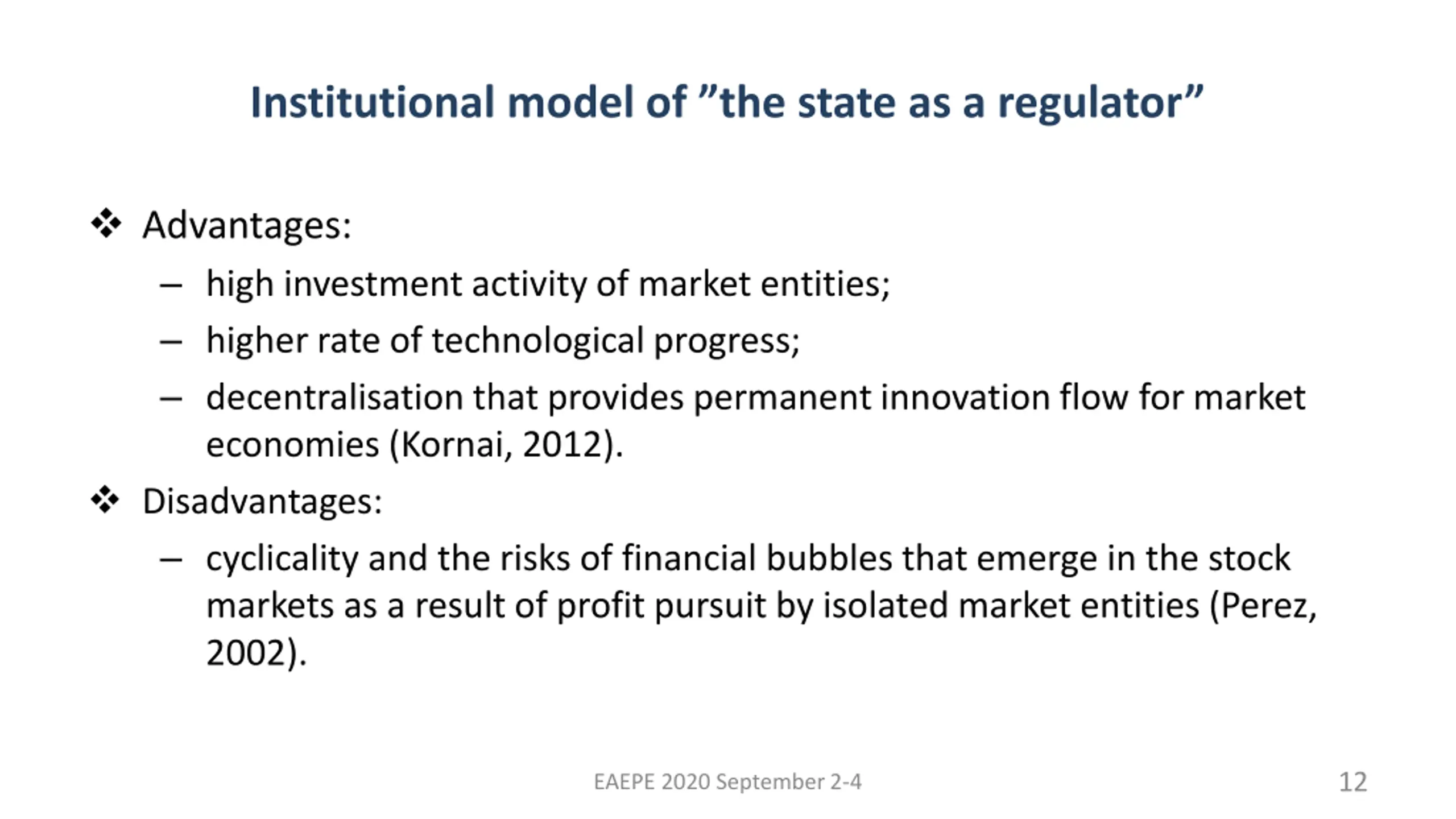 Institutional model of ”the state as a regulator”

❖ Advantages:

– high investment activity of market entities;

– higher rate of technological progress;

– decentralisation that provides permanent innovation flow for market economies (Kornai, 2012).

❖ Disadvantages:

– cyclicality and the risks of financial bubbles that emerge in the stock markets as a result of profit pursuit by isolated market entities (Perez, 2002).

EAEPE 2020 September 2-4

12